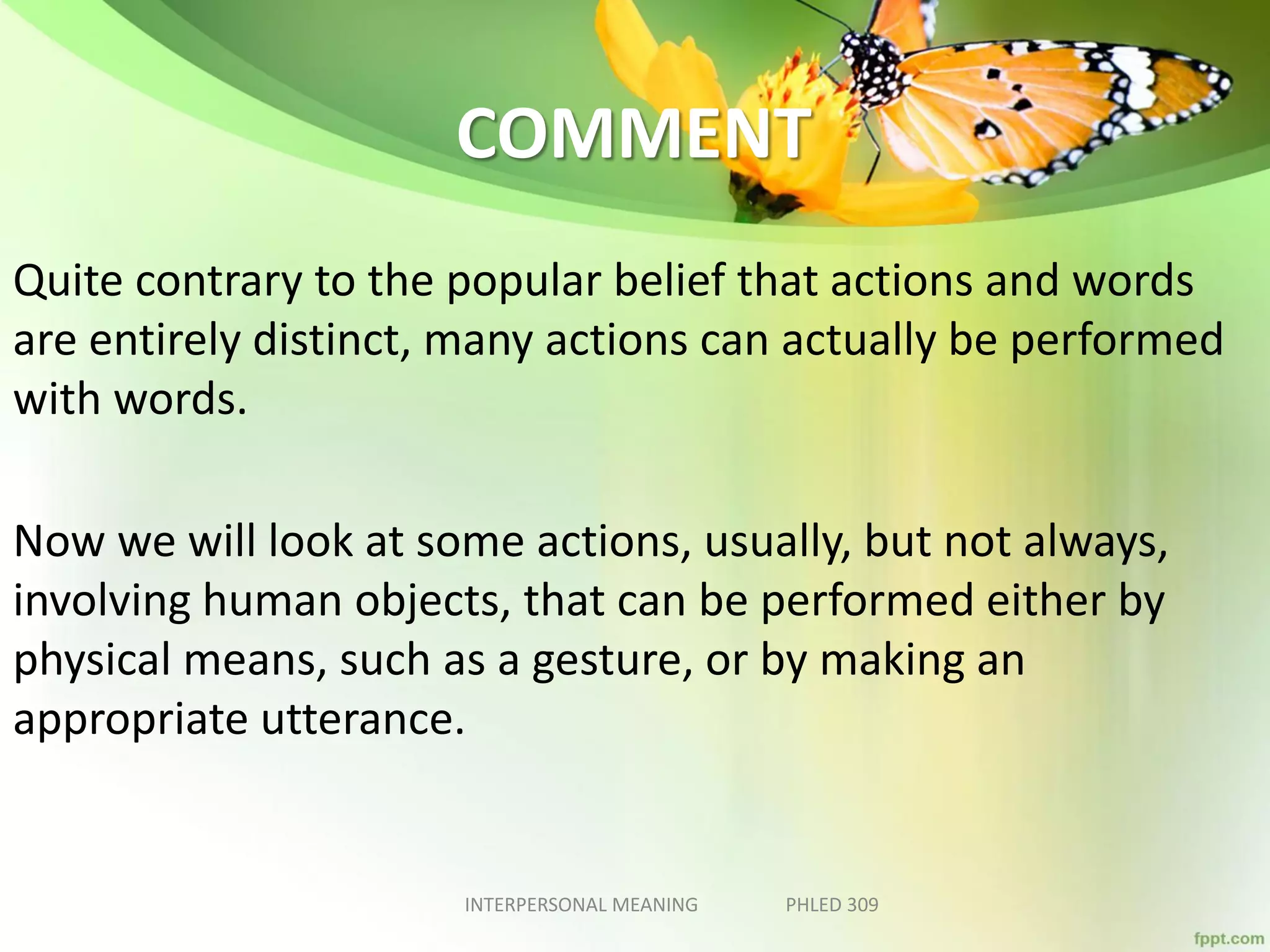 COMMENT

Quite contrary to the popular belief that actions and words are entirely distinct, many actions can actually be performed with words.

Now we will look at some actions, usually, but not always, involving human objects, that can be performed either by physical means, such as a gesture, or by making an appropriate utterance.

INTERPERSONAL MEANING PHLED 309

fppt.com